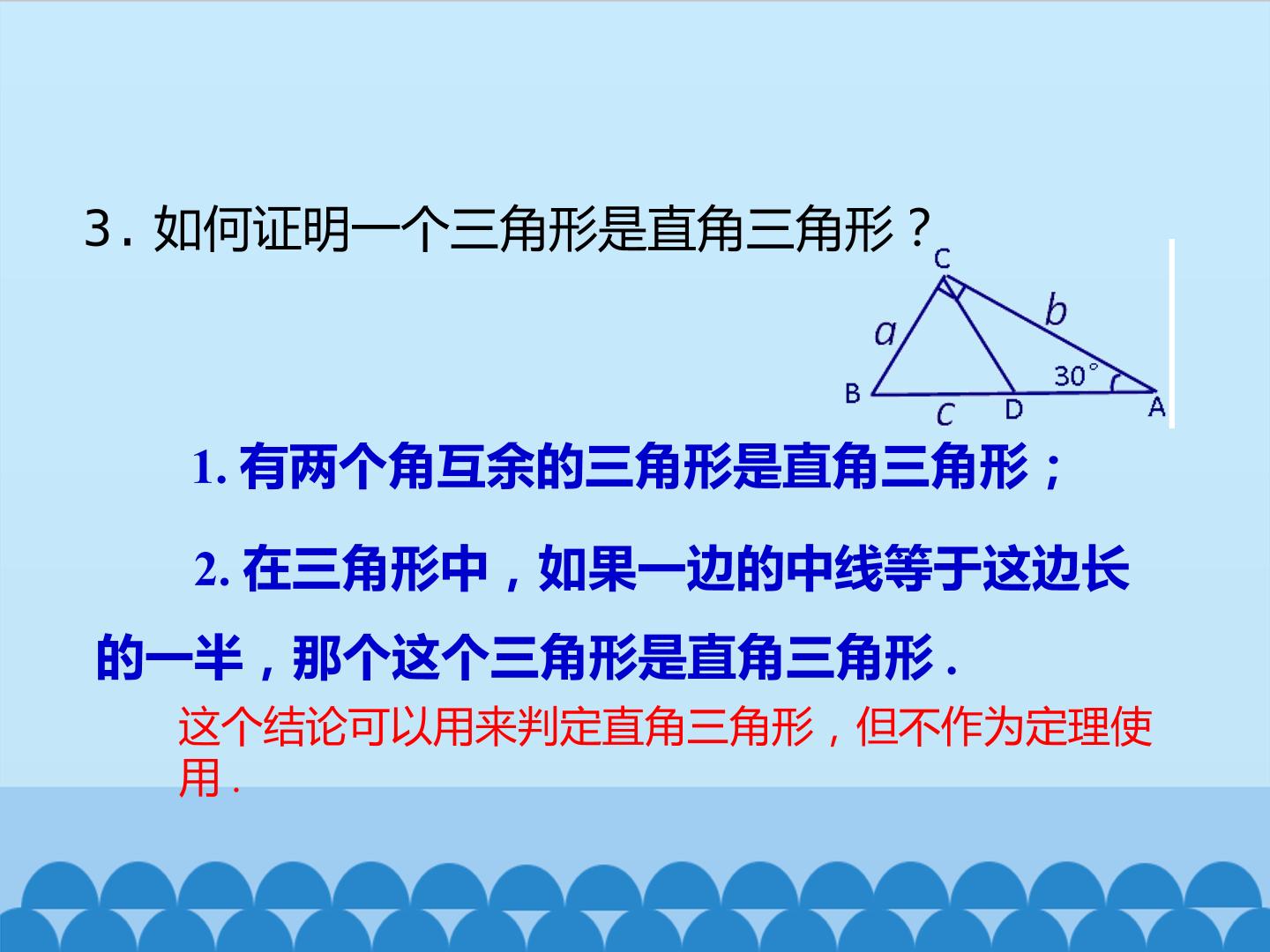 3.如何证明一个三角形是直角三角形？

C
a
b
30°
B
c
D
A

1.有两个角互余的三角形是直角三角形；

2.在三角形中，如果一边的中线等于这边长的一半，那个这个三角形是直角三角形.

这个结论可以用来判定直角三角形，但不作为定理使用.